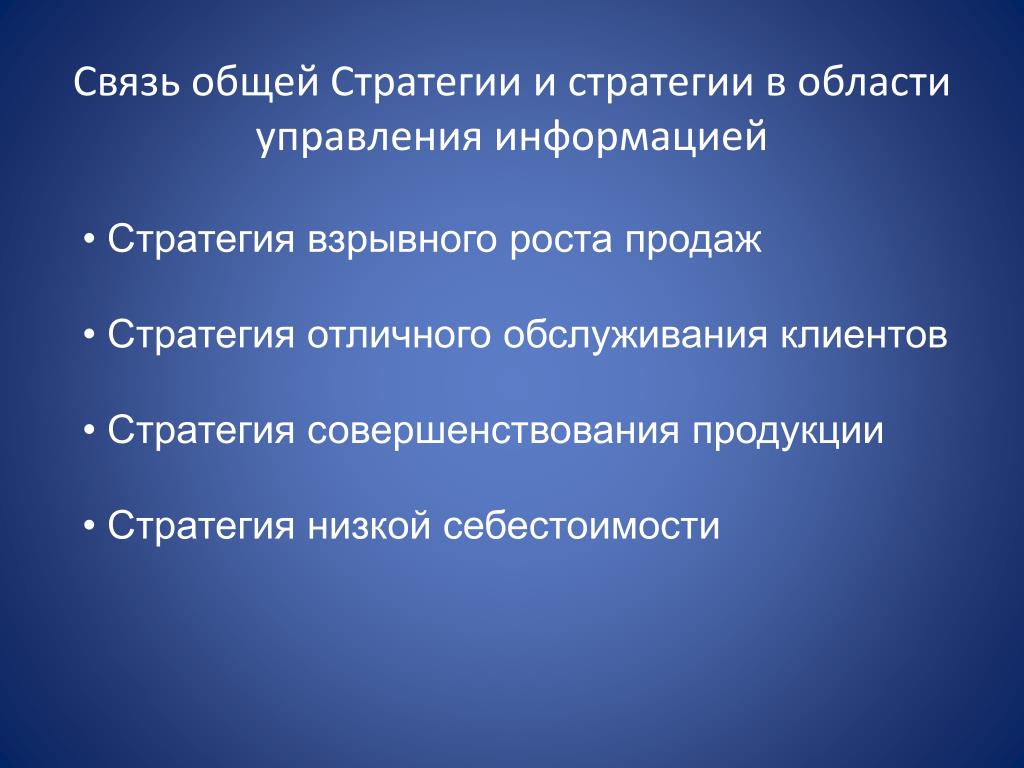 Связь общей Стратегии и стратегии в области управления информацией

• Стратегия взрывного роста продаж

• Стратегия отличного обслуживания клиентов

• Стратегия совершенствования продукции

• Стратегия низкой себестоимости